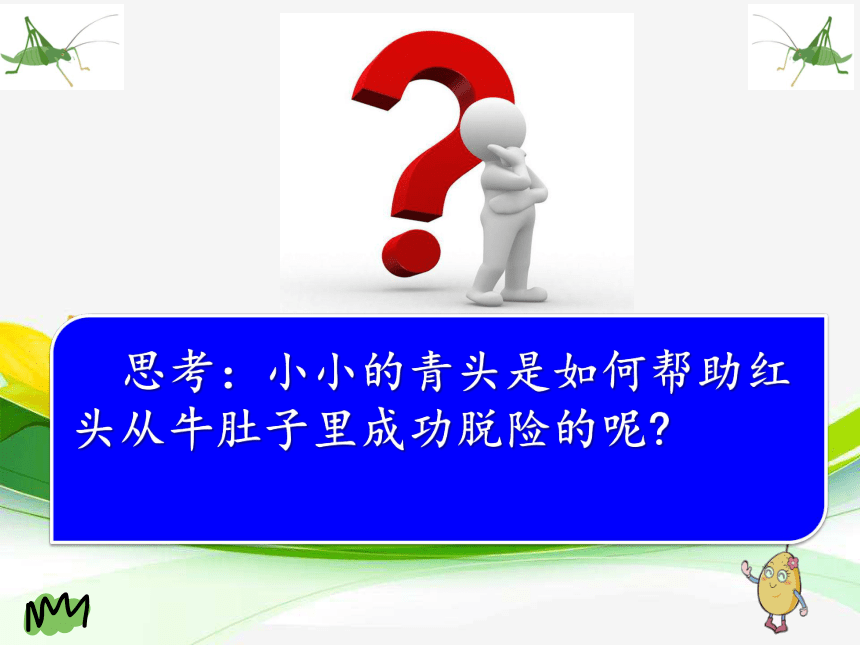 思考：小小的青头是如何帮助红头从牛肚子里成功脱险的呢?